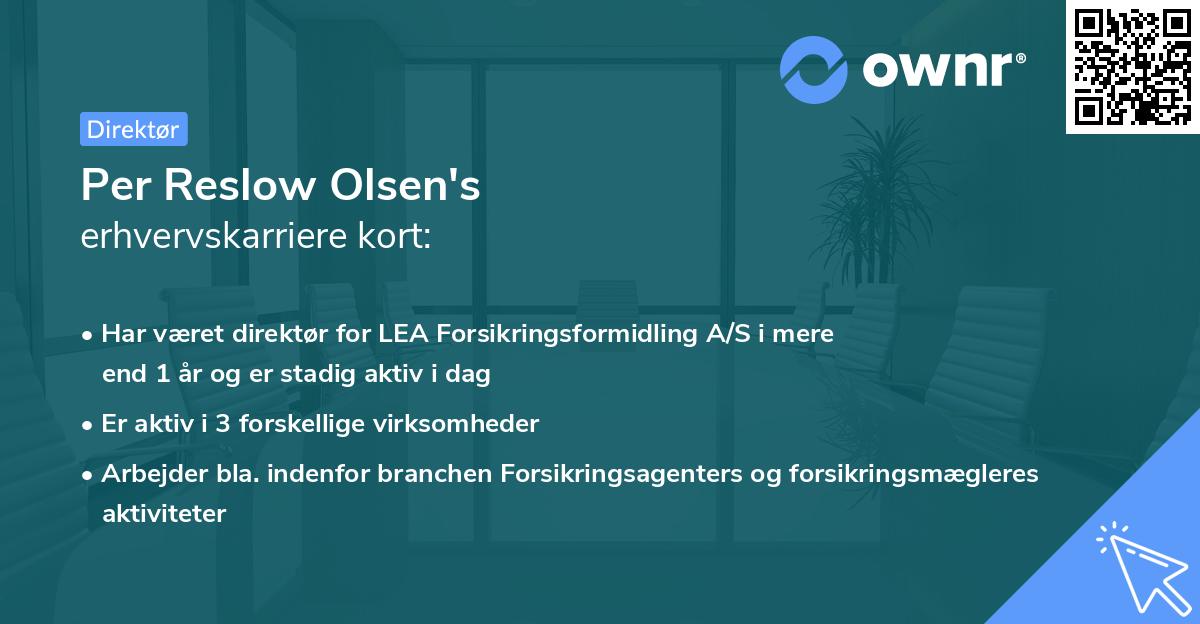 ownr®

Direktør

Per Reslow Olsen's
erhvervskarriere kort:

• Har været direktør for LEA Forsikringsformidling A/S i mere end 1 år og er stadig aktiv i dag

• Er aktiv i 3 forskellige virksomheder

• Arbejder bla. indenfor branchen Forsikringsagenters og forsikringsmægleres aktiviteter